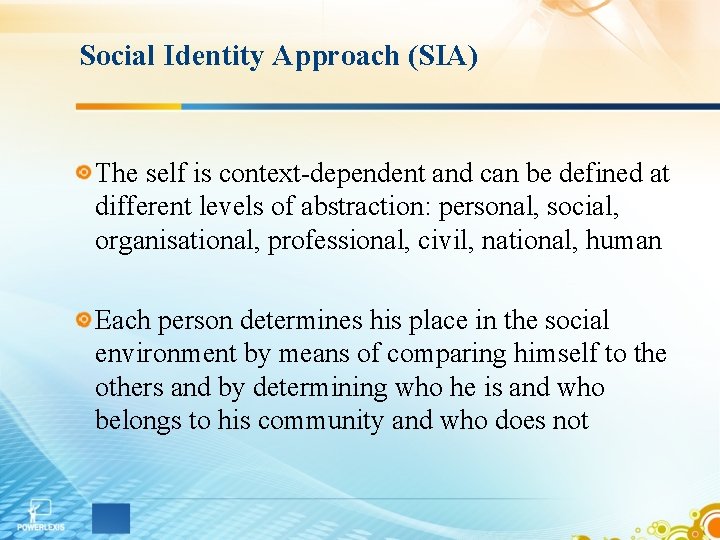 Social Identity Approach (SIA)

The self is context-dependent and can be defined at different levels of abstraction: personal, social, organisational, professional, civil, national, human

Each person determines his place in the social environment by means of comparing himself to the others and by determining who he is and who belongs to his community and who does not

POWERLEXIS